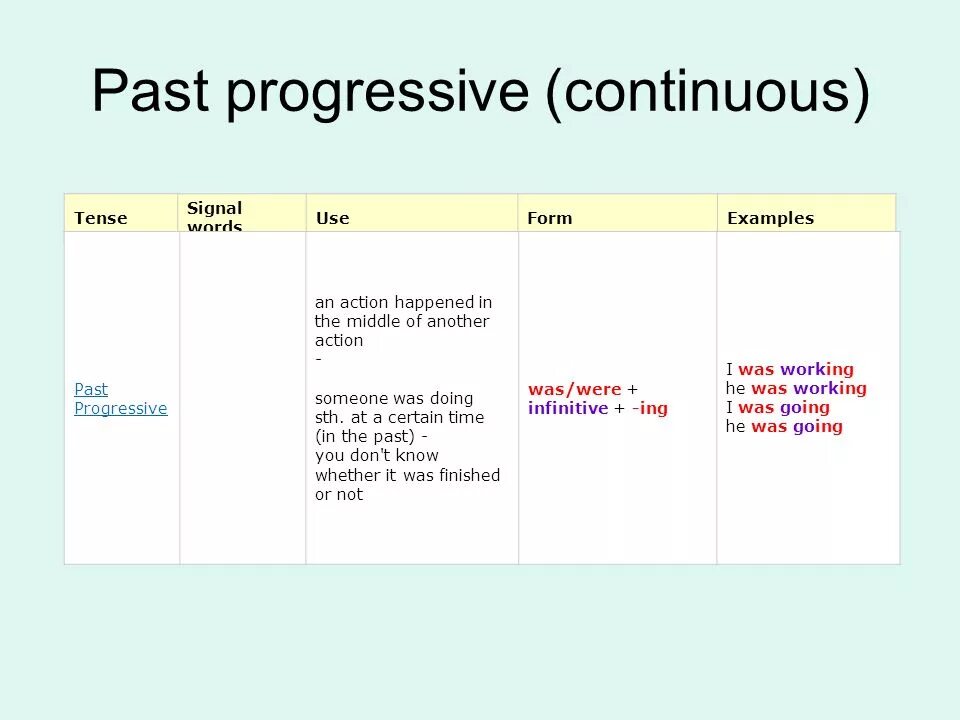 Past progressive (continuous)

| Tense | Signal words | Use | Form | Examples |
|---|---|---|---|---|
| Past Progressive | | an action happened in the middle of another action - someone was doing sth. at a certain time (in the past) - you don't know whether it was finished or not | was/were + infinitive + -ing | I was working he was working I was going he was going |